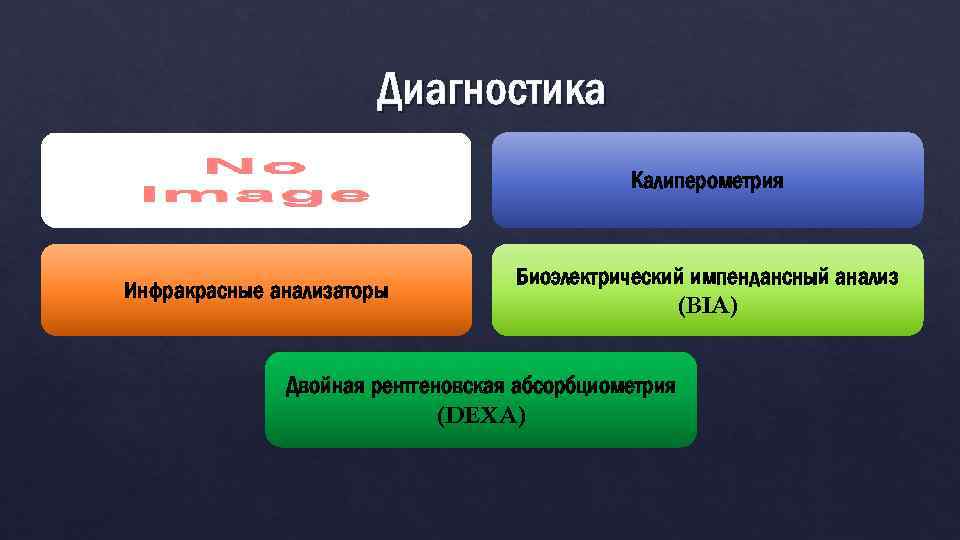 Диагностика

No Image

Калиперометрия

Инфракрасные анализаторы

Биоэлектрический импендансный анализ (BIA)

Двойная рентгеновская абсорбциометрия (DEXA)